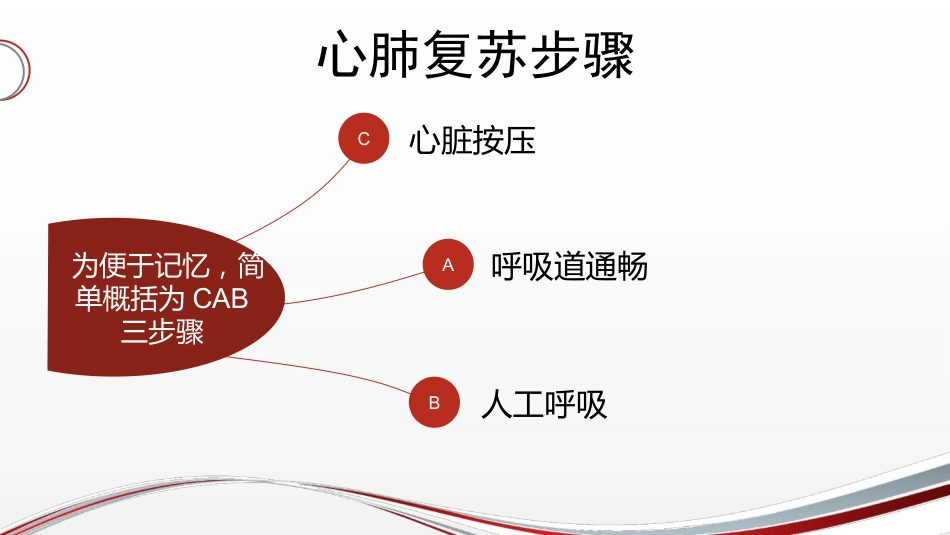 心肺复苏步骤

为便于记忆，简单概括为 CAB 三步骤

C 心脏按压

A 呼吸道通畅

B 人工呼吸